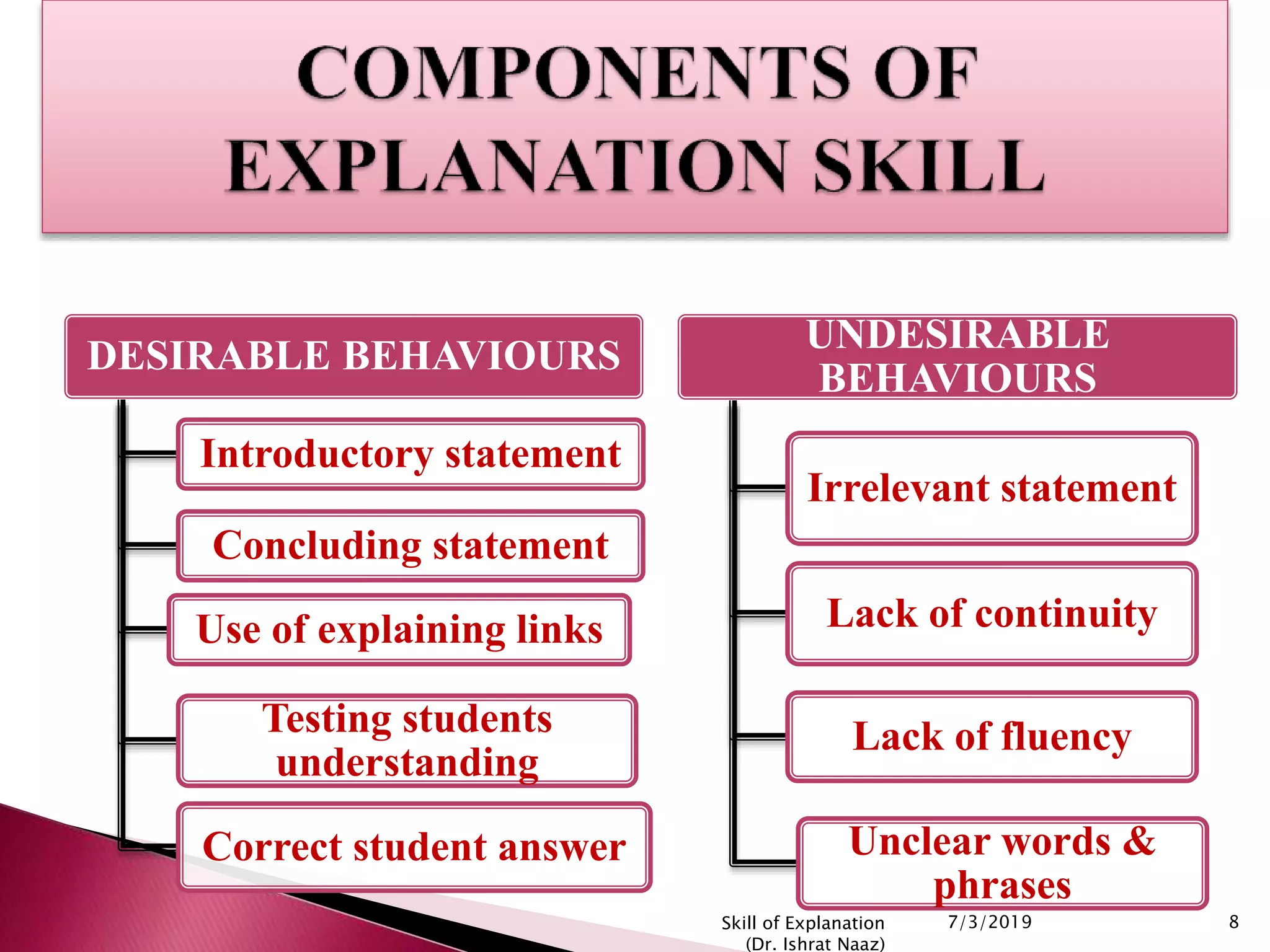 COMPONENTS OF EXPLANATION SKILL

DESIRABLE BEHAVIOURS

Introductory statement

Concluding statement

Use of explaining links

Testing students understanding

Correct student answer

UNDESIRABLE BEHAVIOURS

Irrelevant statement

Lack of continuity

Lack of fluency

Unclear words & phrases

Skill of Explanation (Dr. Ishrat Naaz)

7/3/2019

8